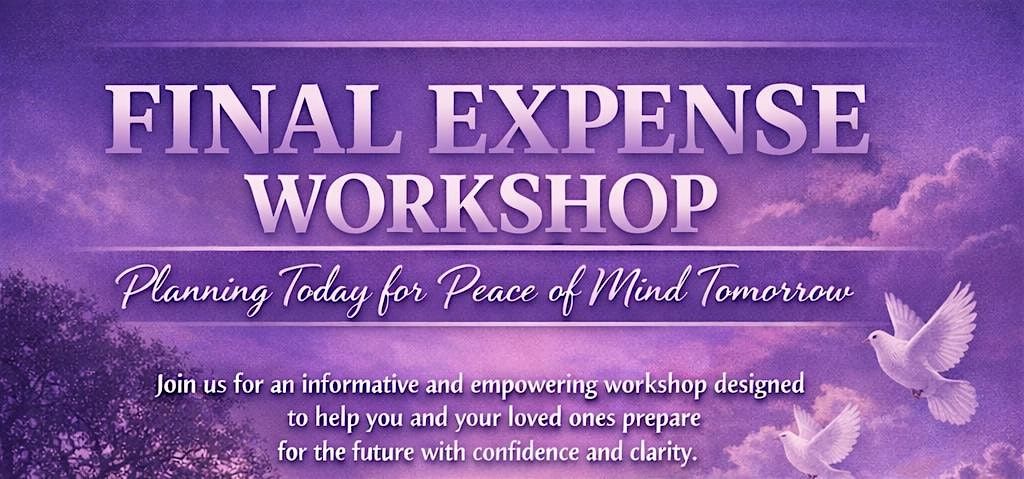 FINAL EXPENSE WORKSHOP

Planning Today for Peace of Mind Tomorrow

Join us for an informative and empowering workshop designed to help you and your loved ones prepare for the future with confidence and clarity.